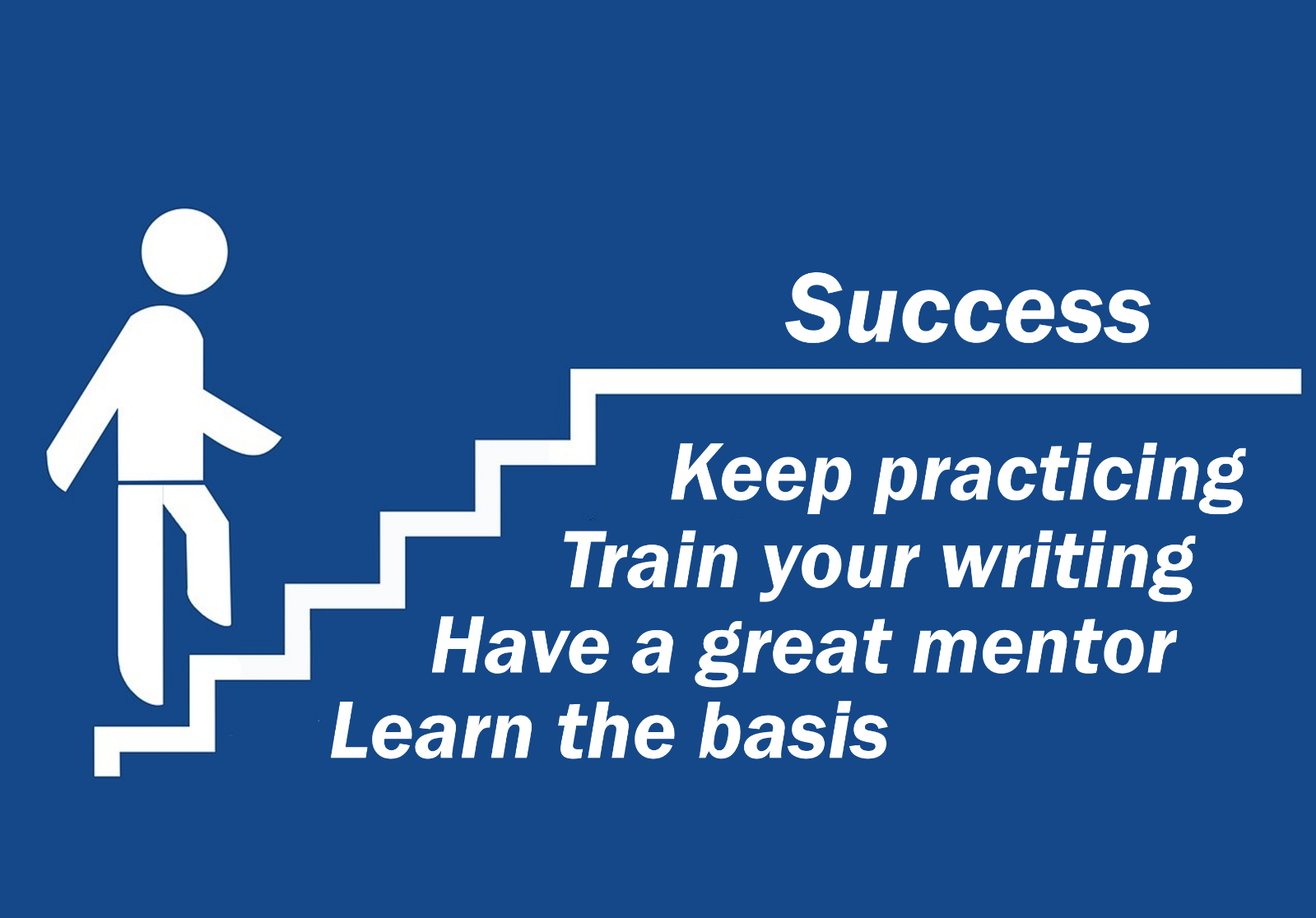 Success

Keep practicing
Train your writing
Have a great mentor
Learn the basis